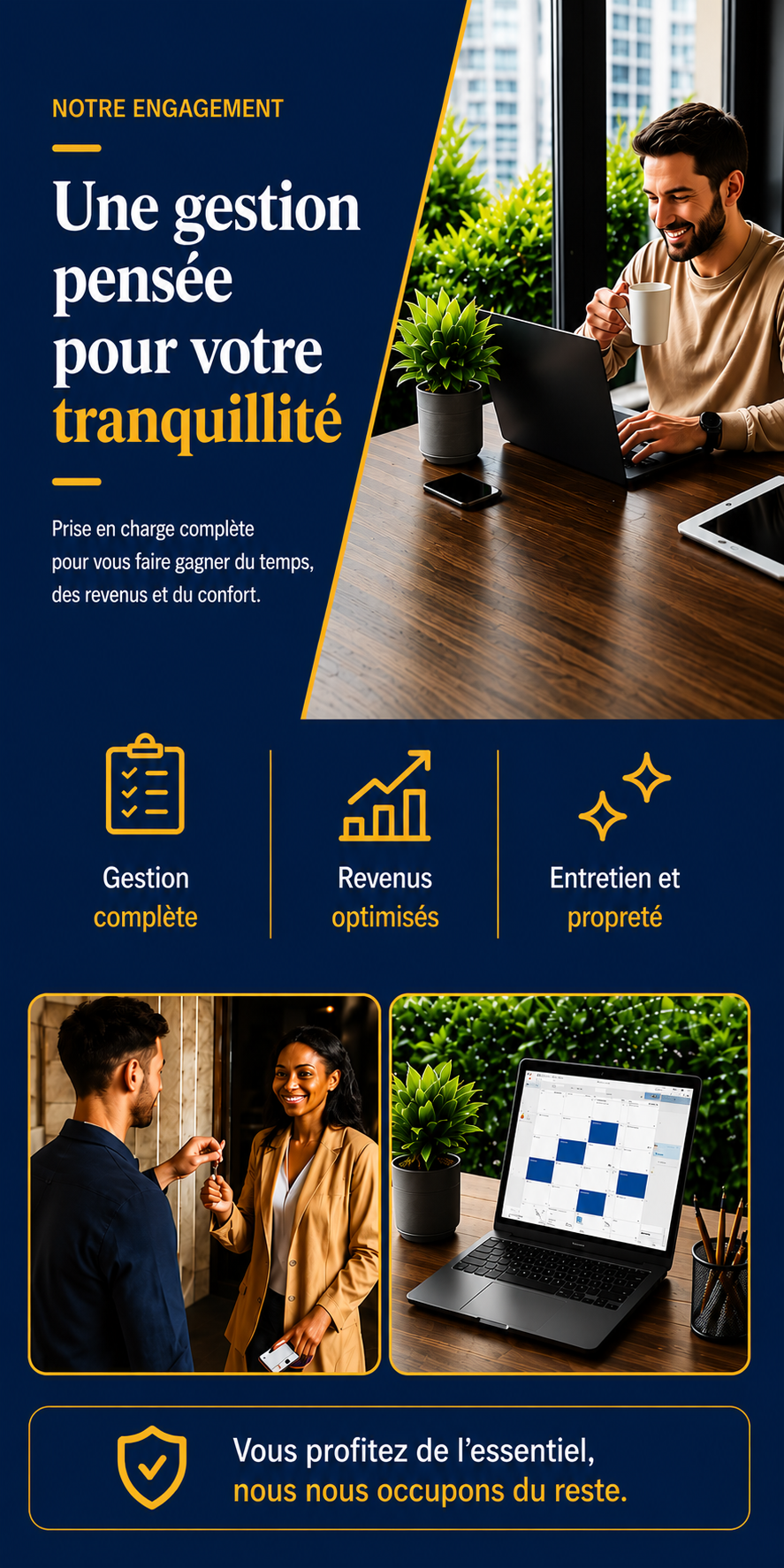 NOTRE ENGAGEMENT

Une gestion pensée pour votre tranquillité

Prise en charge complète pour vous faire gagner du temps, des revenus et du confort.

Gestion complète

Revenus optimisés

Entretien et propreté

Vous profitez de l'essentiel, nous nous occupons du reste.